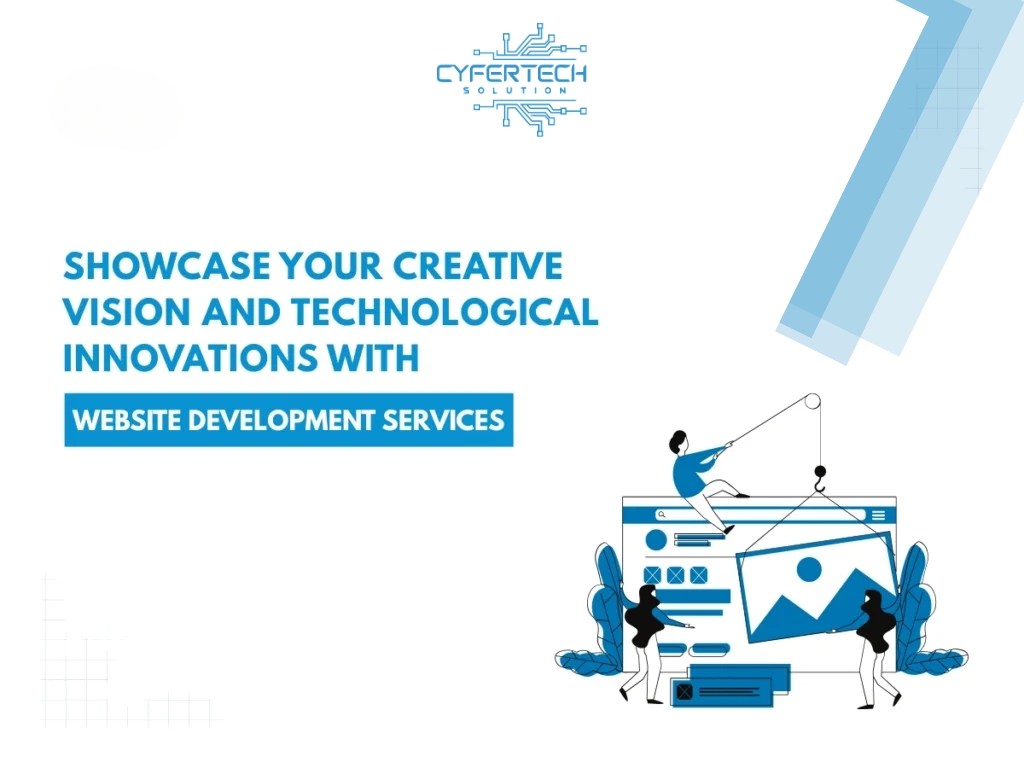 CYFERTECH
SOLUTION

SHOWCASE YOUR CREATIVE VISION AND TECHNOLOGICAL INNOVATIONS WITH

WEBSITE DEVELOPMENT SERVICES